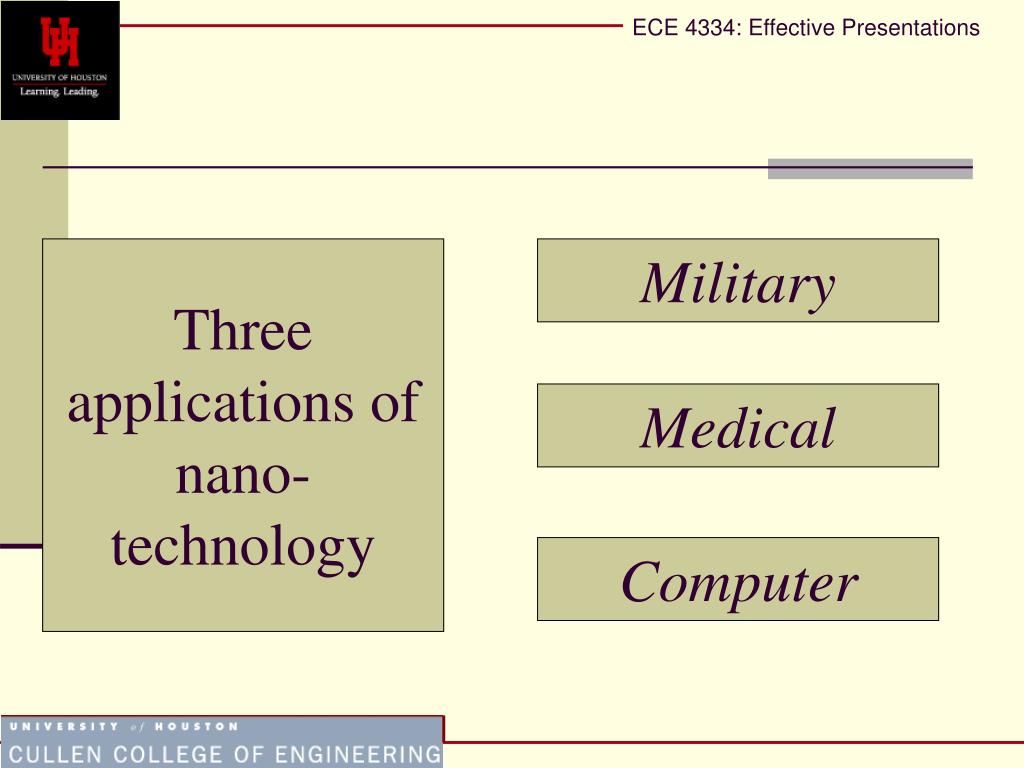 UH
UNIVERSITY OF HOUSTON
Learning. Leading.

ECE 4334: Effective Presentations

Three applications of nano-technology

Military

Medical

Computer

UNIVERSITY of HOUSTON
CULLEN COLLEGE OF ENGINEERING